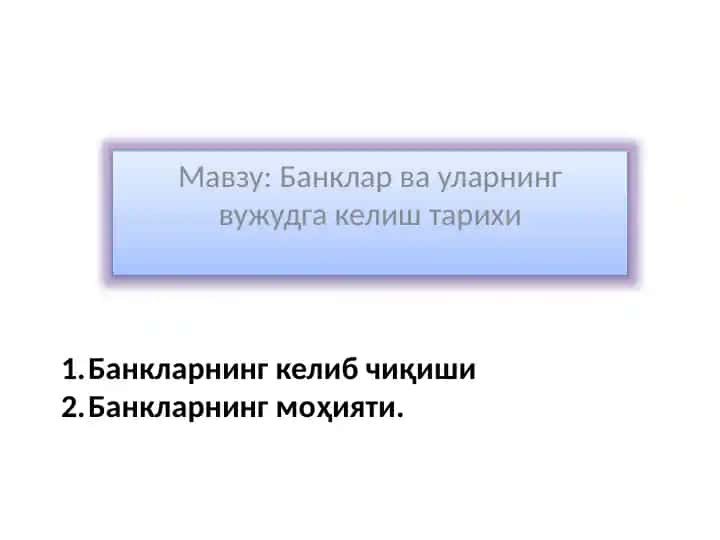 Мавзу: Банклар ва уларнинг вужудга келиш тарихи

1. Банкларнинг келиб чиқиши
2. Банкларнинг моҳияти.